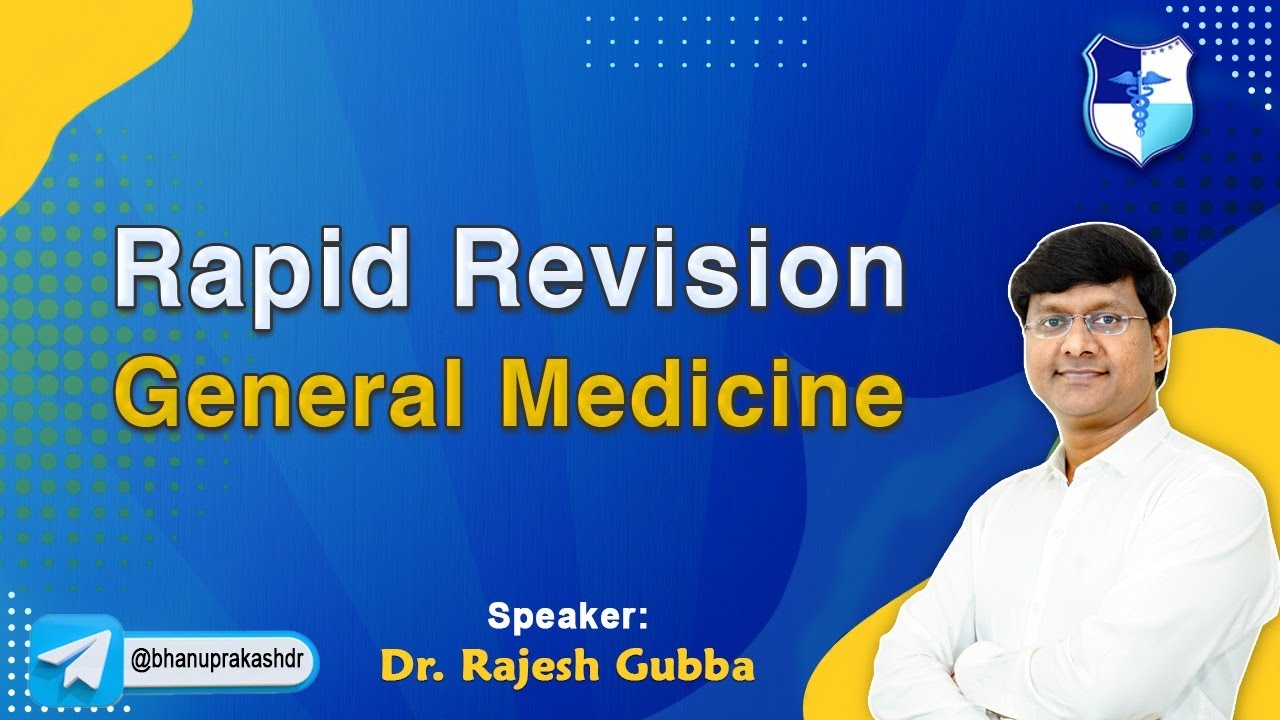 Rapid Revision
General Medicine

Speaker:
Dr. Rajesh Gubba

@bhanuprakashdr